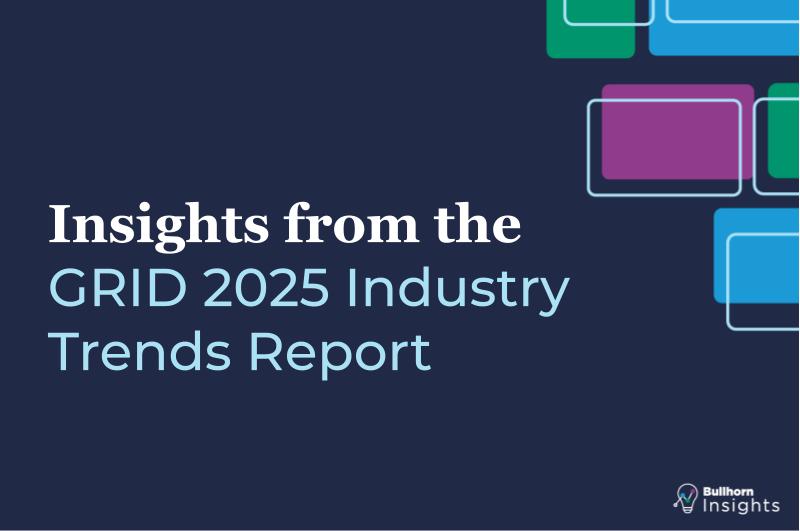 Insights from the GRID 2025 Industry Trends Report

Bullhorn Insights